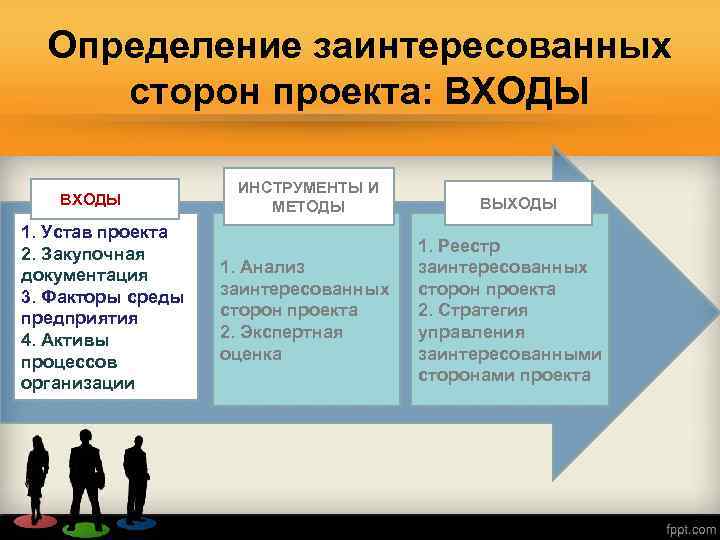 Определение заинтересованных сторон проекта: ВХОДЫ

ВХОДЫ

1. Устав проекта
2. Закупочная документация
3. Факторы среды предприятия
4. Активы процессов организации

ИНСТРУМЕНТЫ И МЕТОДЫ

1. Анализ заинтересованных сторон проекта
2. Экспертная оценка

ВЫХОДЫ

1. Реестр заинтересованных сторон проекта
2. Стратегия управления заинтересованными сторонами проекта

fppt.com